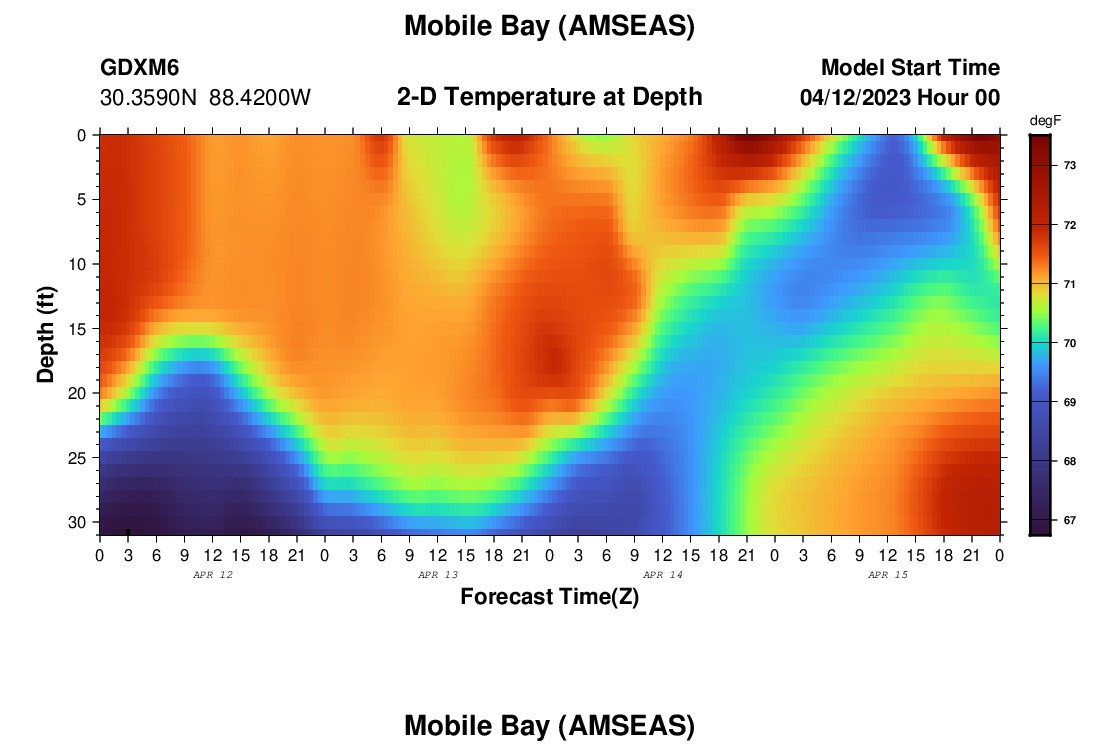 Mobile Bay (AMSEAS)

GDXM6
30.3590N 88.4200W

2-D Temperature at Depth

Model Start Time
04/12/2023 Hour 00

degF

73
72
71
70
69
68
67

Depth (ft)

0
5
10
15
20
25
30

0 3 6 9 12 15 18 21 0 3 6 9 12 15 18 21 0 3 6 9 12 15 18 21 0 3 6 9 12 15 18 21 0

APR 12
APR 13
APR 14
APR 15

Forecast Time(Z)

Mobile Bay (AMSEAS)